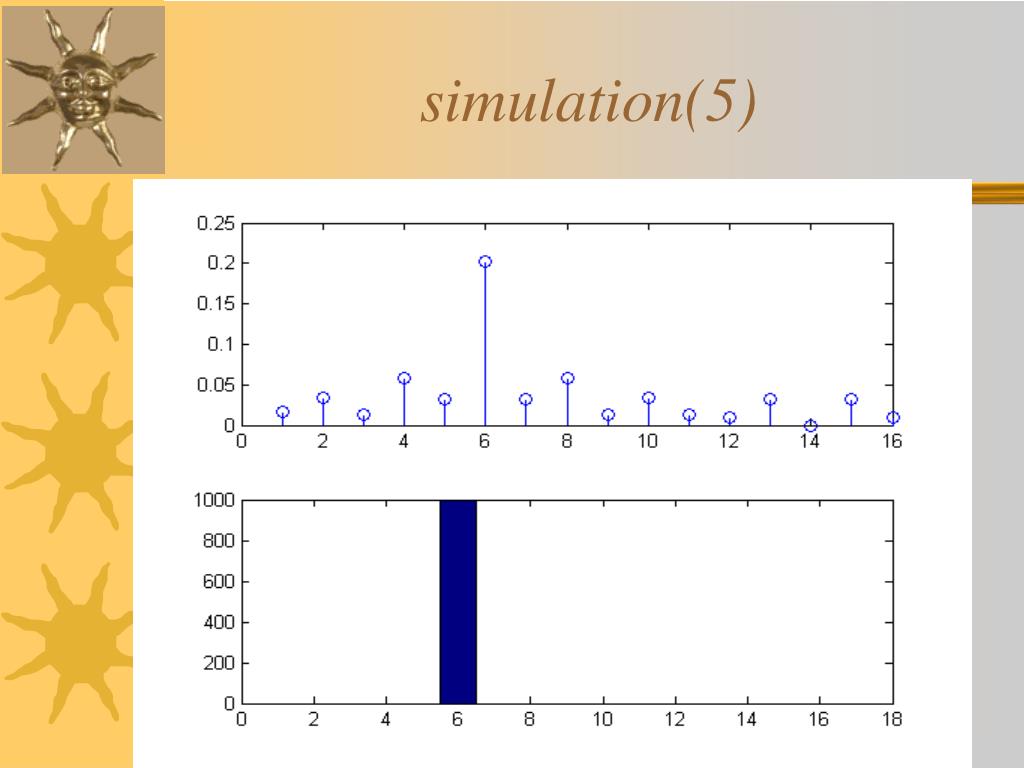 simulation(5)

0.25
0.2
0.15
0.1
0.05
0
0 2 4 6 8 10 12 14 16

1000
800
600
400
200
0
0 2 4 6 8 10 12 14 16 18